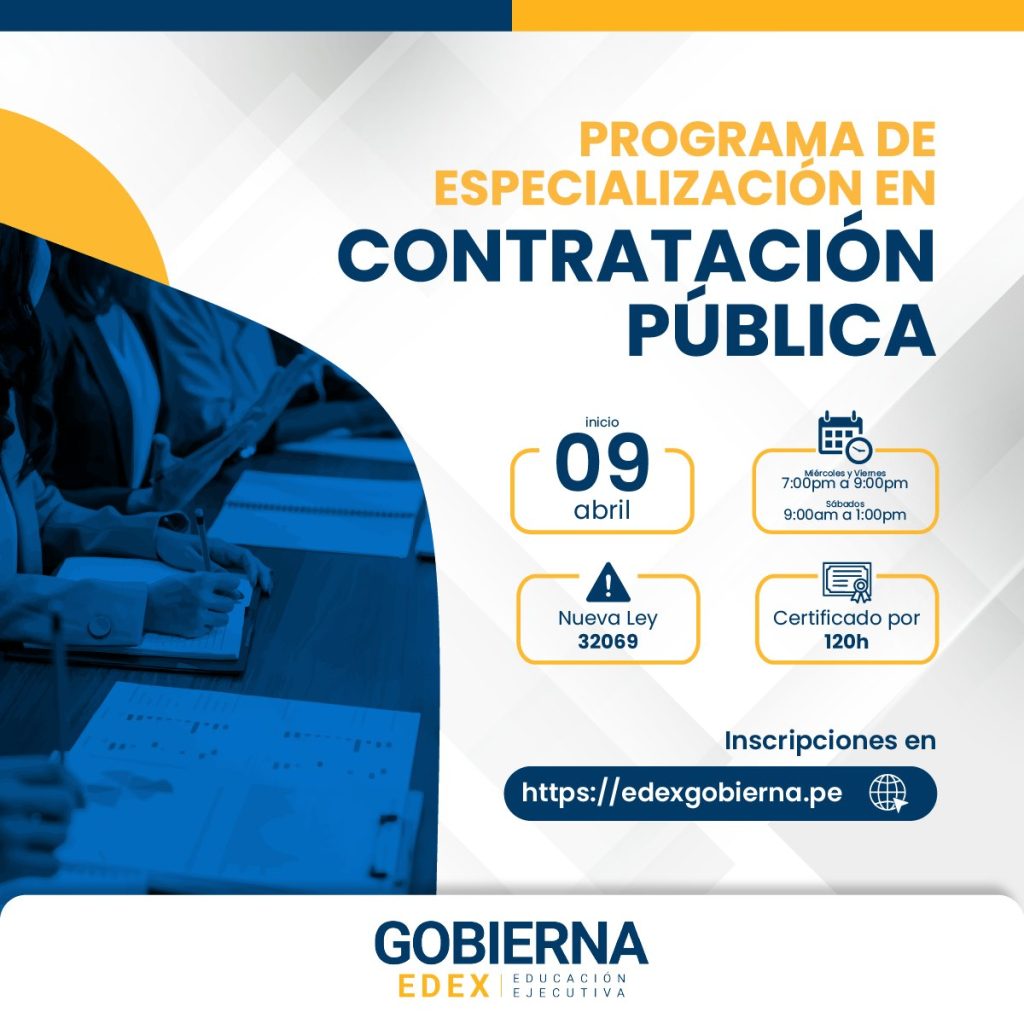 PROGRAMA DE ESPECIALIZACIÓN EN
CONTRATACIÓN PÚBLICA

inicio
09
abril

Miércoles y Viernes
7:00pm a 9:00pm
Sábados
9:00am a 1:00pm

Nueva Ley
32069

Certificado por
120h

Inscripciones en
https://edexgobierna.pe

GOBIERNA
EDEX | EDUCACIÓN EJECUTIVA